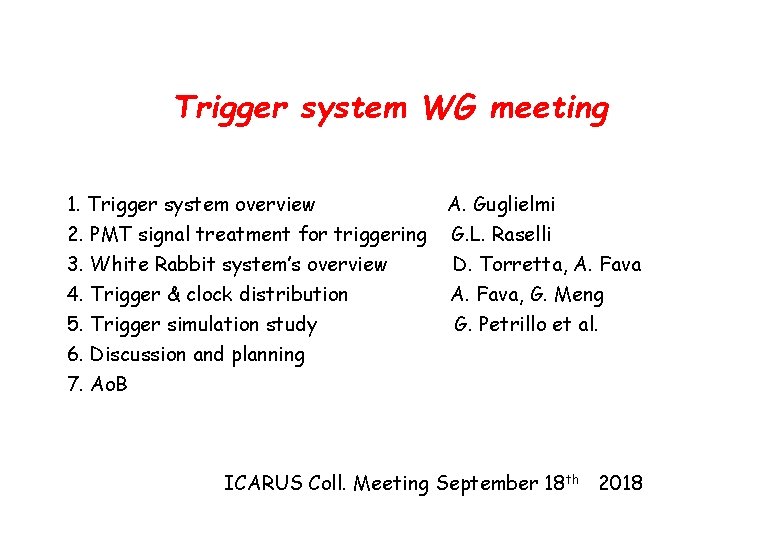 Trigger system WG meeting

1. Trigger system overview A. Guglielmi
2. PMT signal treatment for triggering G.L. Raselli
3. White Rabbit system's overview D. Torretta, A. Fava
4. Trigger & clock distribution A. Fava, G. Meng
5. Trigger simulation study G. Petrillo et al.
6. Discussion and planning
7. AoB

ICARUS Coll. Meeting September 18$^{th}$ 2018